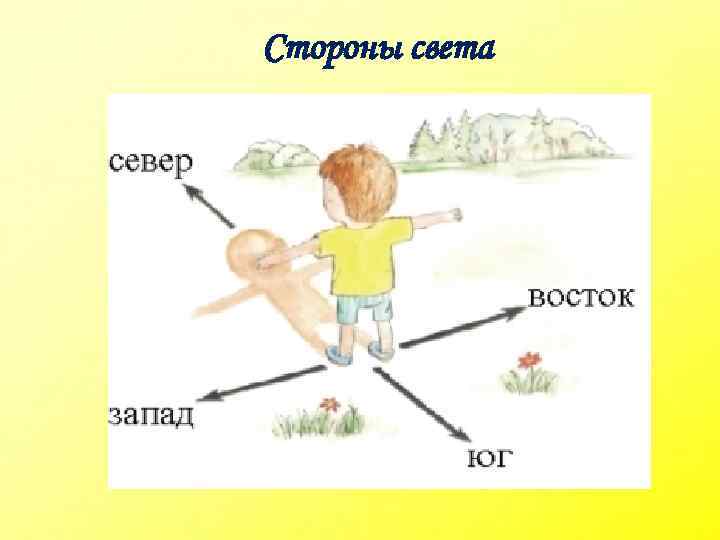 Стороны света

север

восток

запад

юг